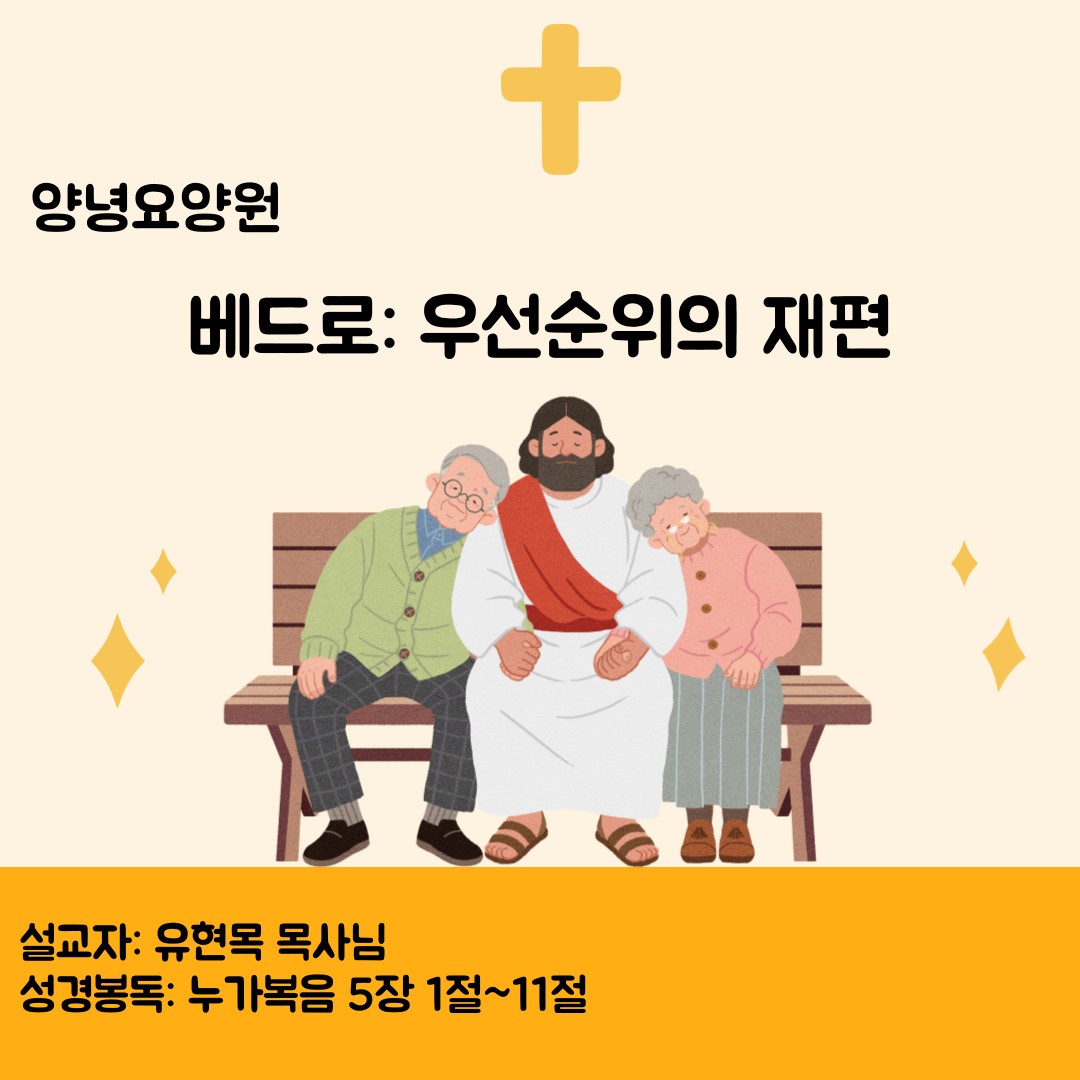 양녕요양원

베드로: 우선순위의 재편

설교자: 유현목 목사님
성경봉독: 누가복음 5장 1절~11절